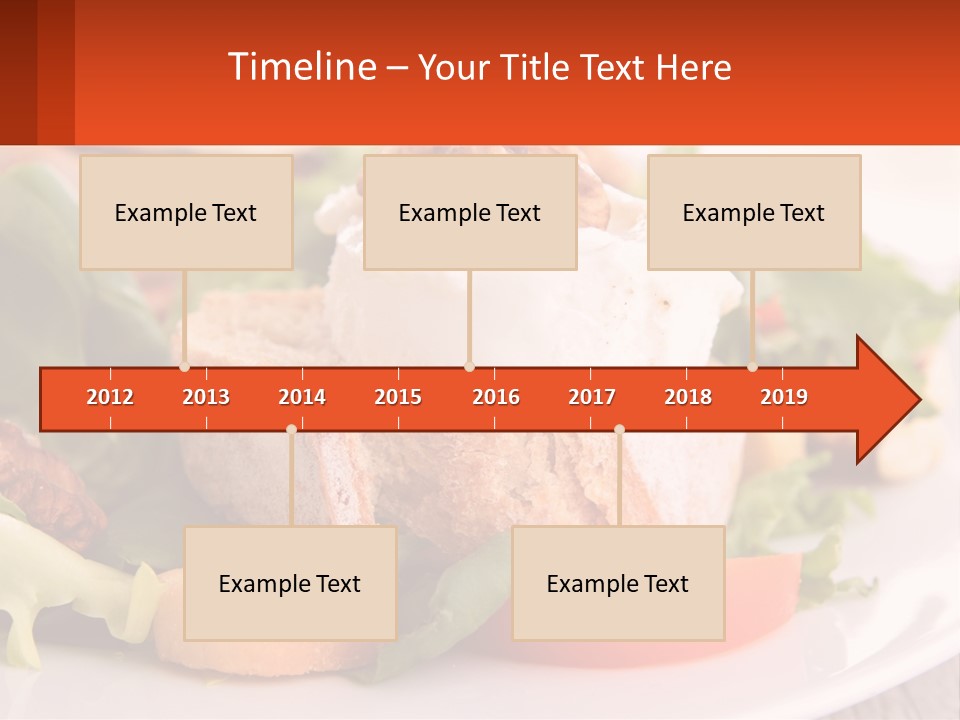 Timeline – Your Title Text Here

Example Text

Example Text

Example Text

2012 2013 2014 2015 2016 2017 2018 2019

Example Text

Example Text